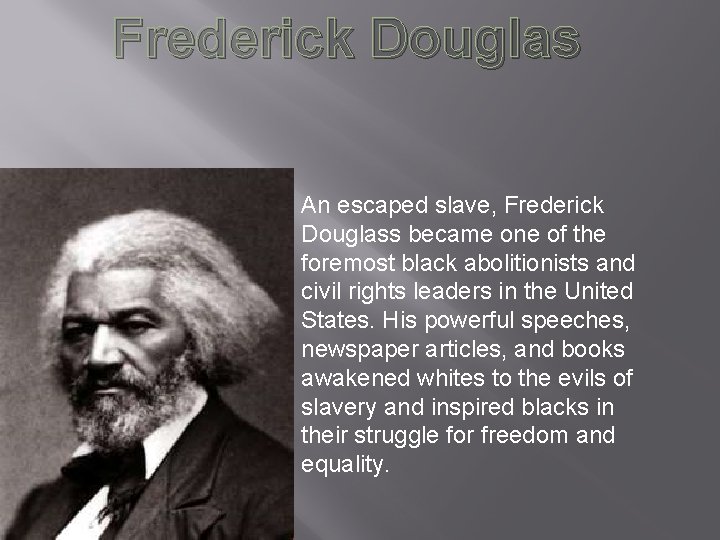 Frederick Douglas

An escaped slave, Frederick Douglass became one of the foremost black abolitionists and civil rights leaders in the United States. His powerful speeches, newspaper articles, and books awakened whites to the evils of slavery and inspired blacks in their struggle for freedom and equality.